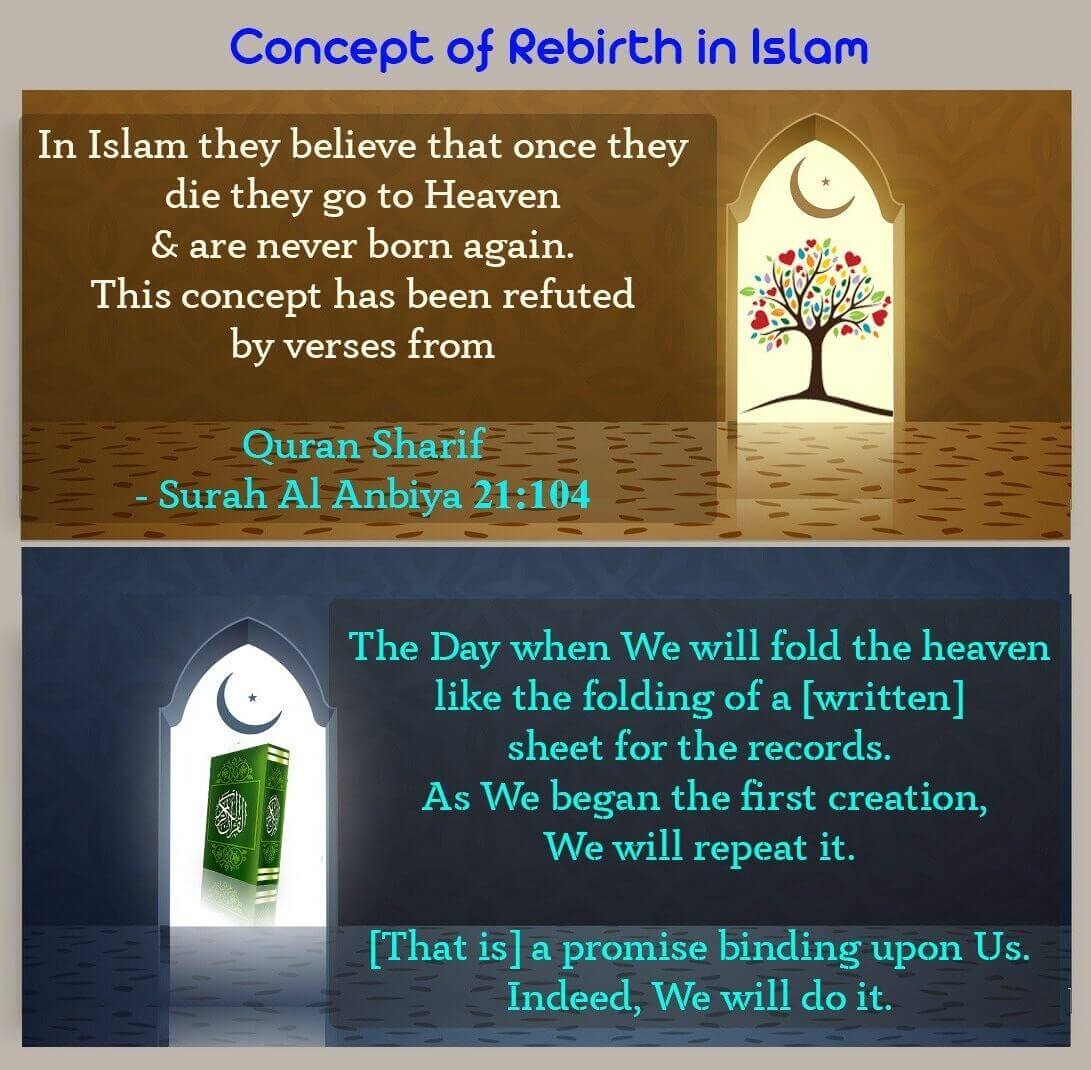 Concept of Rebirth in Islam

In Islam they believe that once they die they go to Heaven & are never born again. This concept has been refuted by verses from

Quran Sharif - Surah Al Anbiya 21:104

The Day when We will fold the heaven like the folding of a [written] sheet for the records. As We began the first creation, We will repeat it.

[That is] a promise binding upon Us. Indeed, We will do it.